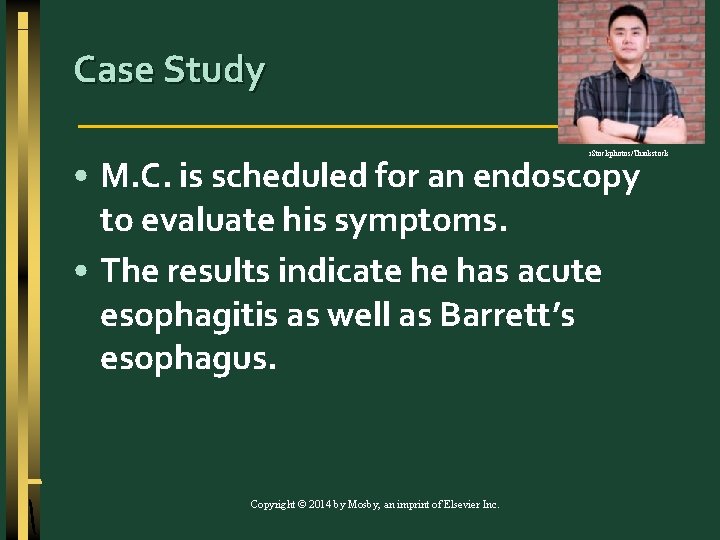 Case Study

iStockphotos/Thinkstock

• M.C. is scheduled for an endoscopy to evaluate his symptoms.
• The results indicate he has acute esophagitis as well as Barrett's esophagus.

Copyright © 2014 by Mosby, an imprint of Elsevier Inc.